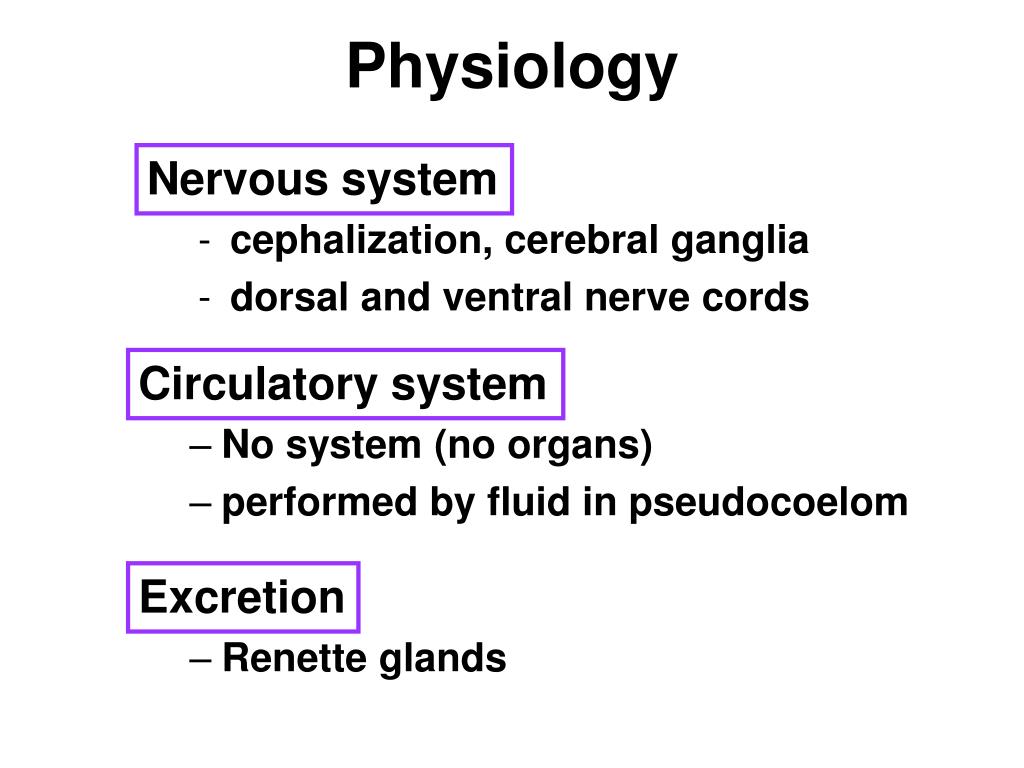 Physiology

Nervous system

- cephalization, cerebral ganglia
- dorsal and ventral nerve cords

Circulatory system

– No system (no organs)
– performed by fluid in pseudocoelom

Excretion

– Renette glands